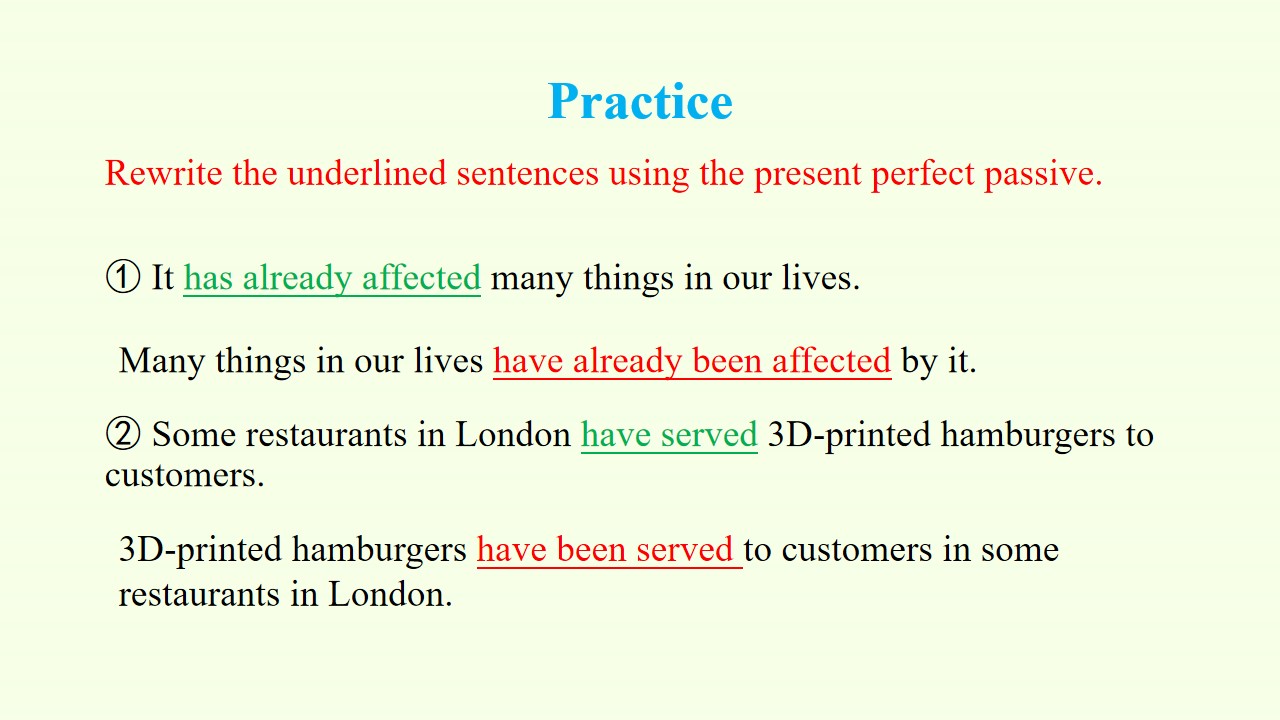 Practice

Rewrite the underlined sentences using the present perfect passive.

① It has already affected many things in our lives.

Many things in our lives have already been affected by it.

② Some restaurants in London have served 3D-printed hamburgers to customers.

3D-printed hamburgers have been served to customers in some restaurants in London.